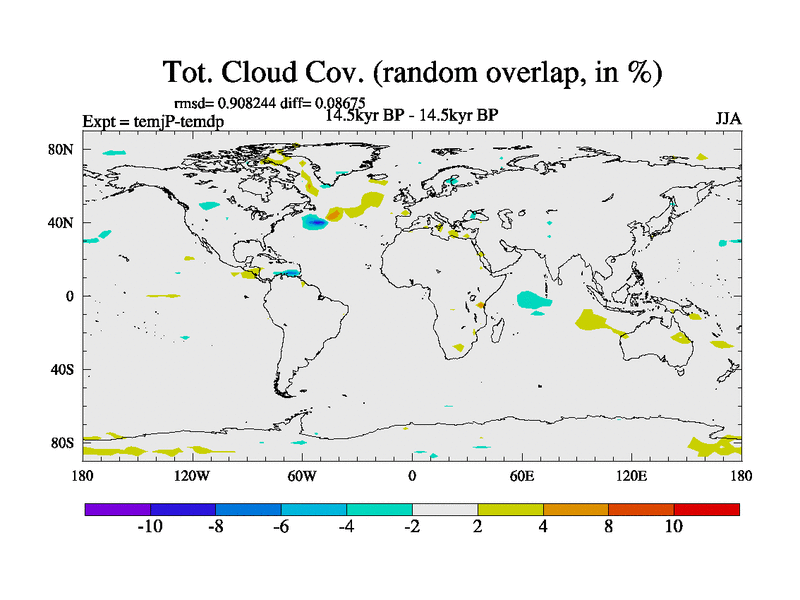 Tot. Cloud Cov. (random overlap, in %)

rmsd= 0.908244 diff= 0.08675

Expt = temjP-temdp

14.5kyr BP - 14.5kyr BP

JJA

80N
40N
0
40S
80S

180 120W 60W 0 60E 120E 180

-10 -8 -6 -4 -2 2 4 8 10